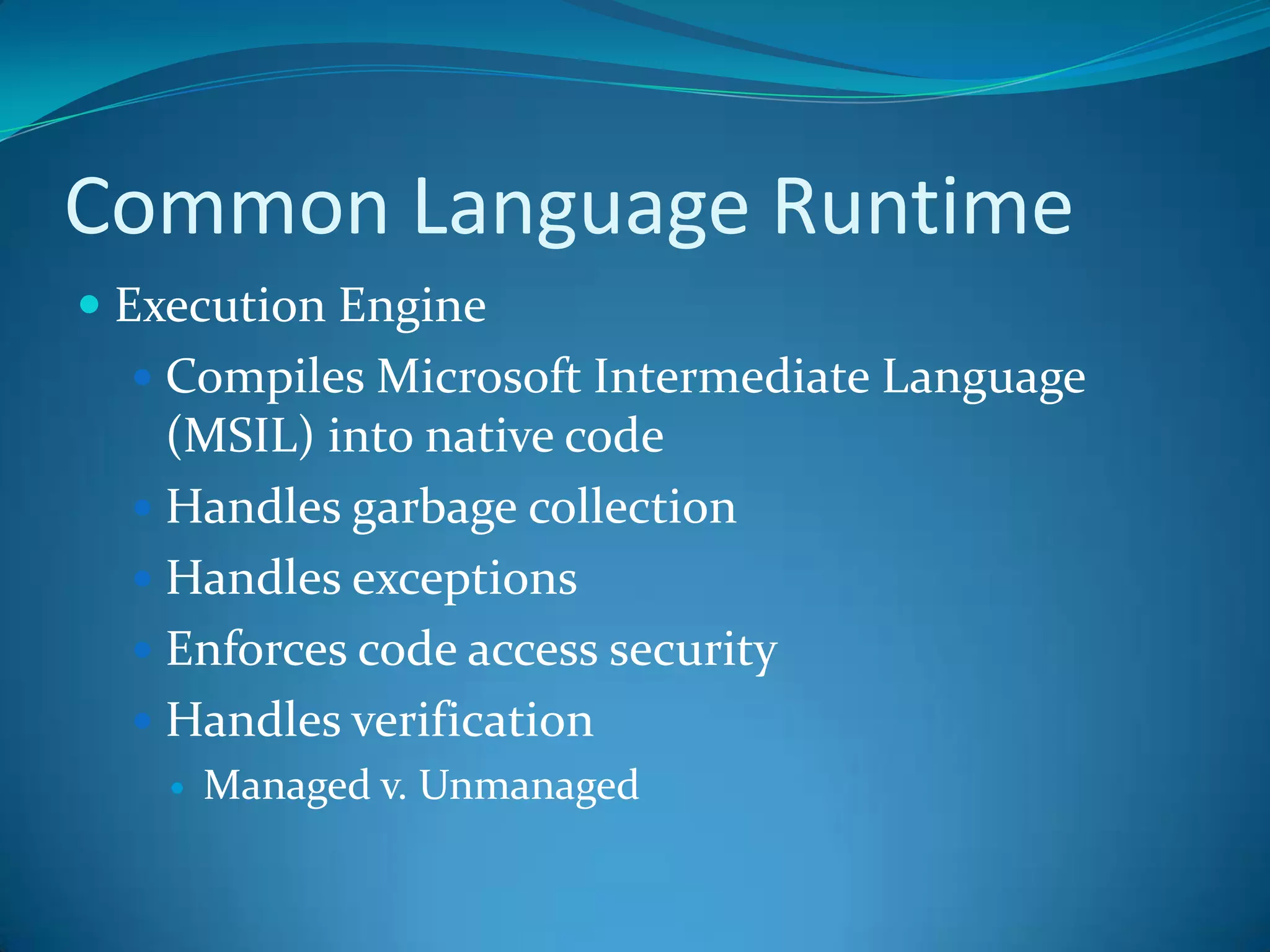 Common Language Runtime

- Execution Engine
  - Compiles Microsoft Intermediate Language (MSIL) into native code
  - Handles garbage collection
  - Handles exceptions
  - Enforces code access security
  - Handles verification
    - Managed v. Unmanaged